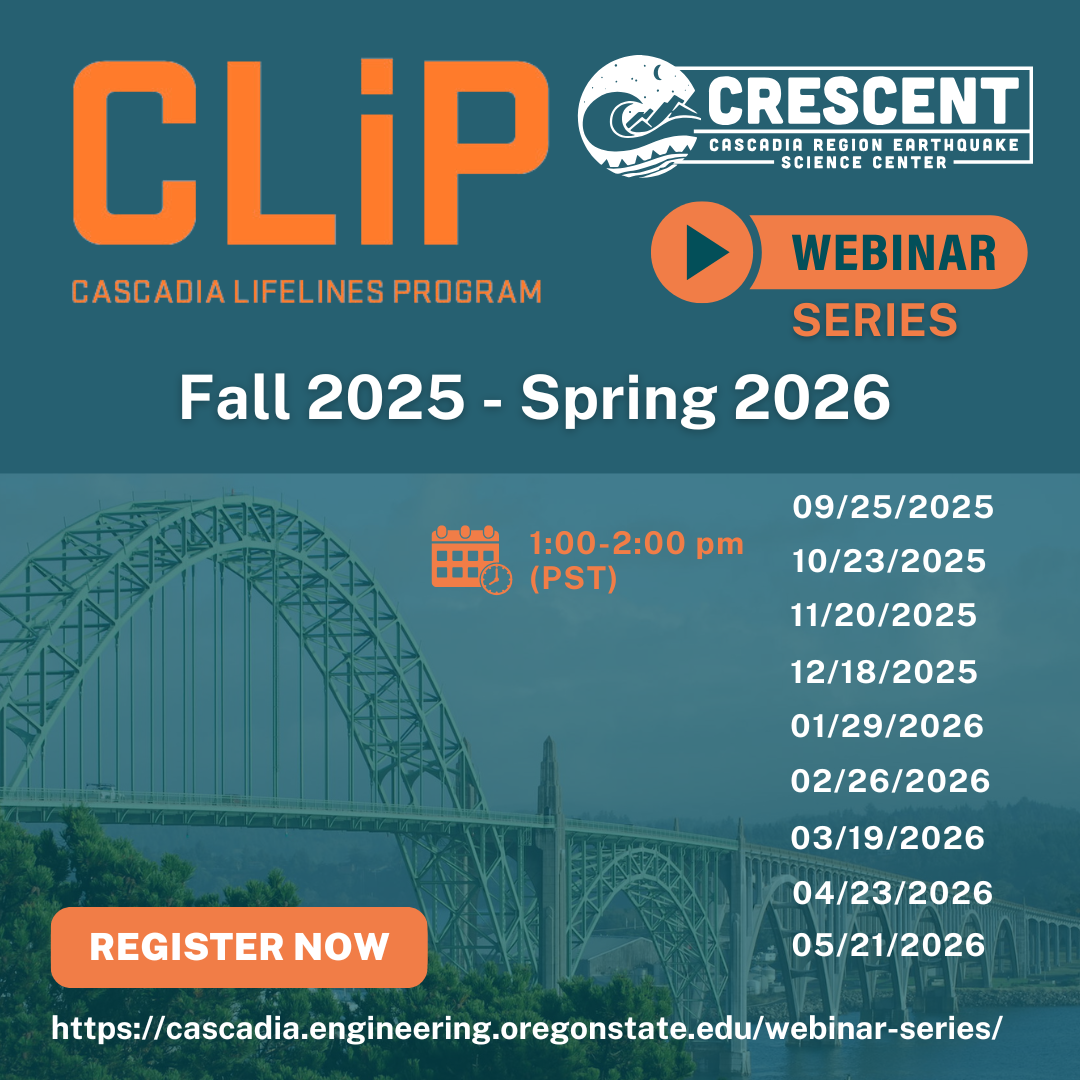 CLiP
CASCADIA LIFELINES PROGRAM

CRESCENT
CASCADIA REGION EARTHQUAKE SCIENCE CENTER

WEBINAR
SERIES

Fall 2025 - Spring 2026

1:00-2:00 pm (PST)

09/25/2025
10/23/2025
11/20/2025
12/18/2025
01/29/2026
02/26/2026
03/19/2026
04/23/2026
05/21/2026

REGISTER NOW

https://cascadia.engineering.oregonstate.edu/webinar-series/